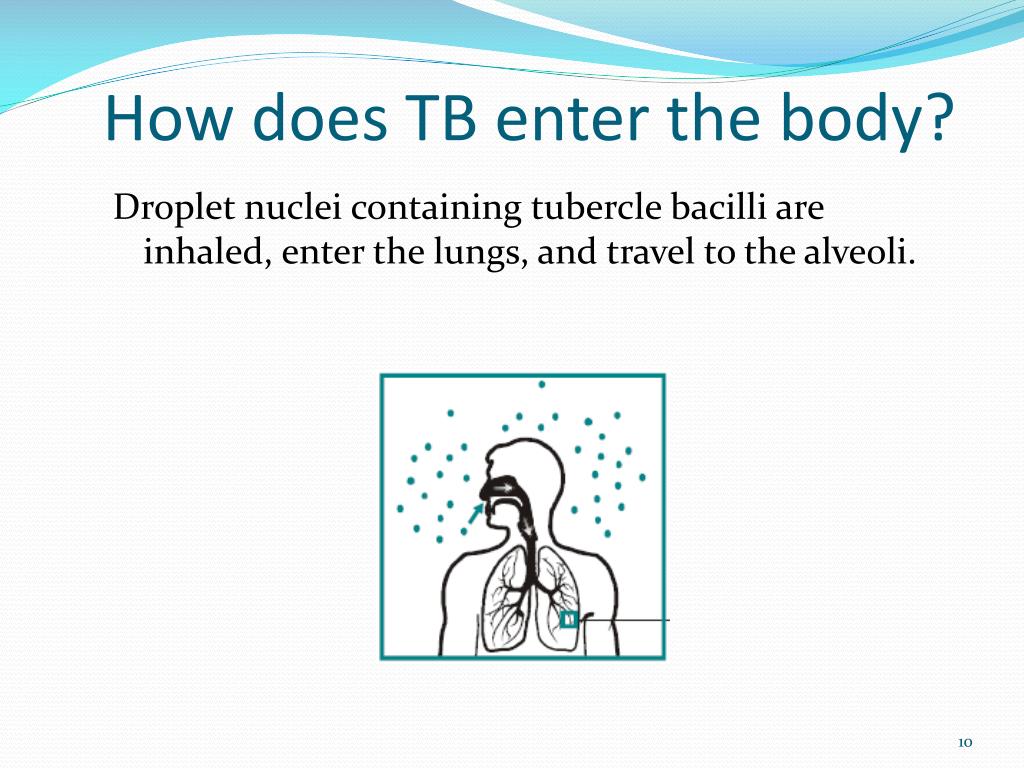 How does TB enter the body?

Droplet nuclei containing tubercle bacilli are inhaled, enter the lungs, and travel to the alveoli.

10